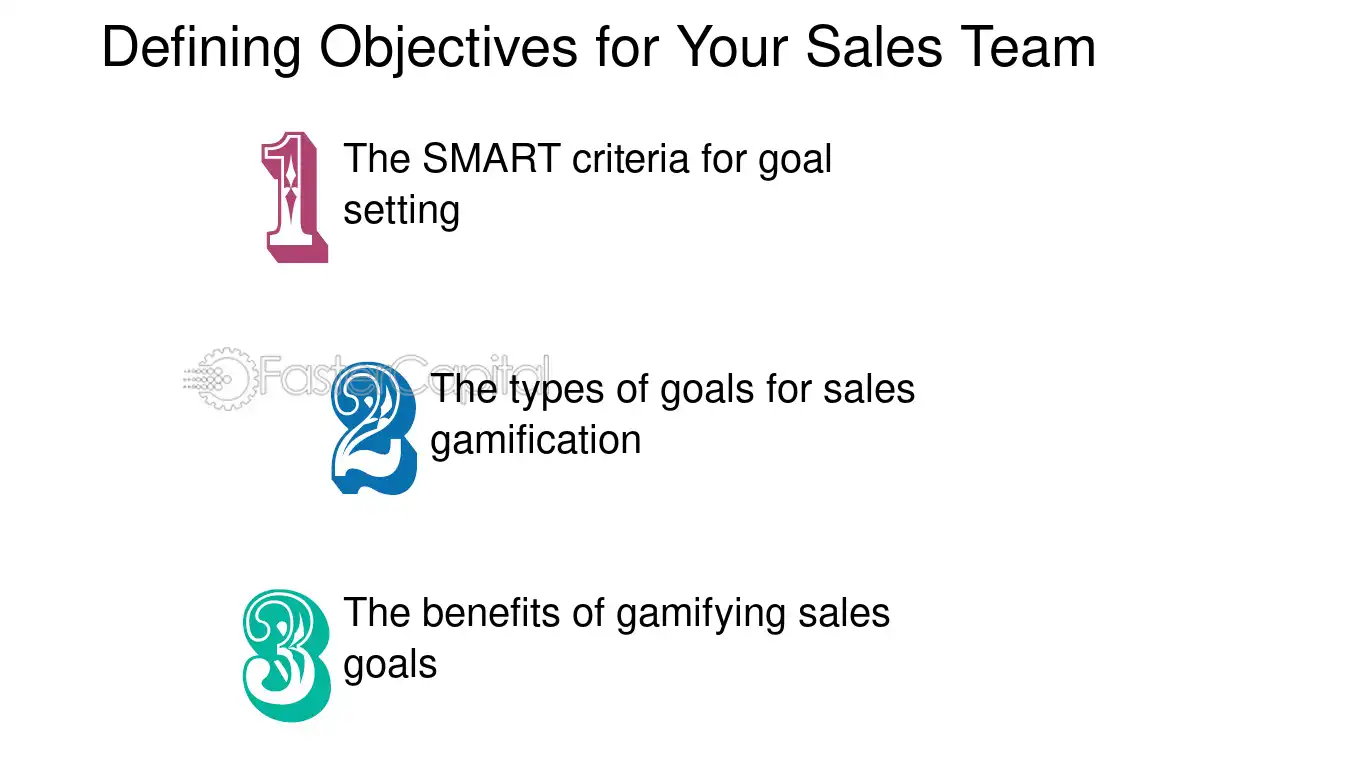 Defining Objectives for Your Sales Team

1 The SMART criteria for goal setting

2 The types of goals for sales gamification

3 The benefits of gamifying sales goals

FasterCapital